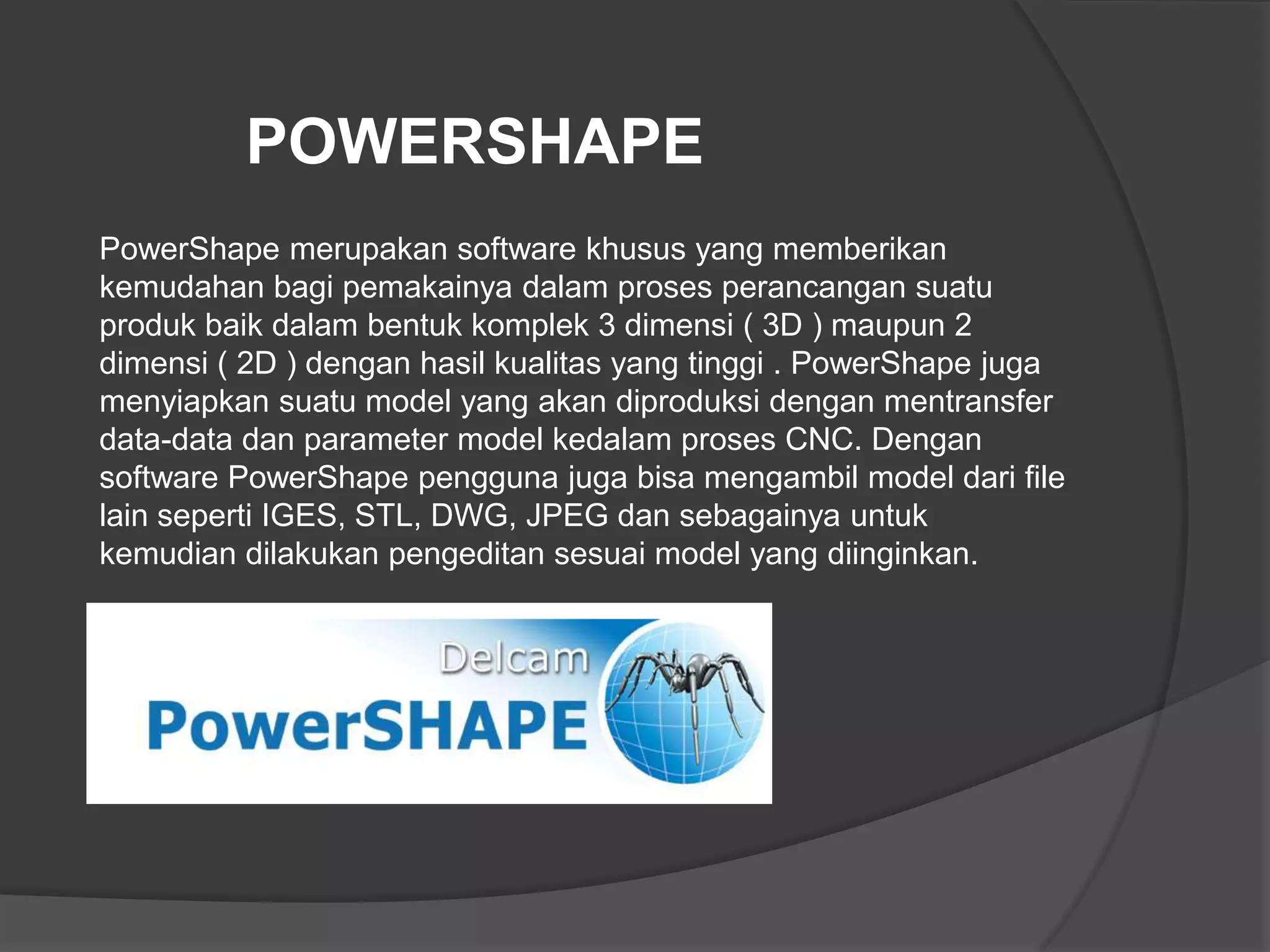 POWERSHAPE

PowerShape merupakan software khusus yang memberikan kemudahan bagi pemakainya dalam proses perancangan suatu produk baik dalam bentuk komplek 3 dimensi ( 3D ) maupun 2 dimensi ( 2D ) dengan hasil kualitas yang tinggi . PowerShape juga menyiapkan suatu model yang akan diproduksi dengan mentransfer data-data dan parameter model kedalam proses CNC. Dengan software PowerShape pengguna juga bisa mengambil model dari file lain seperti IGES, STL, DWG, JPEG dan sebagainya untuk kemudian dilakukan pengeditan sesuai model yang diinginkan.

Delcam
PowerSHAPE